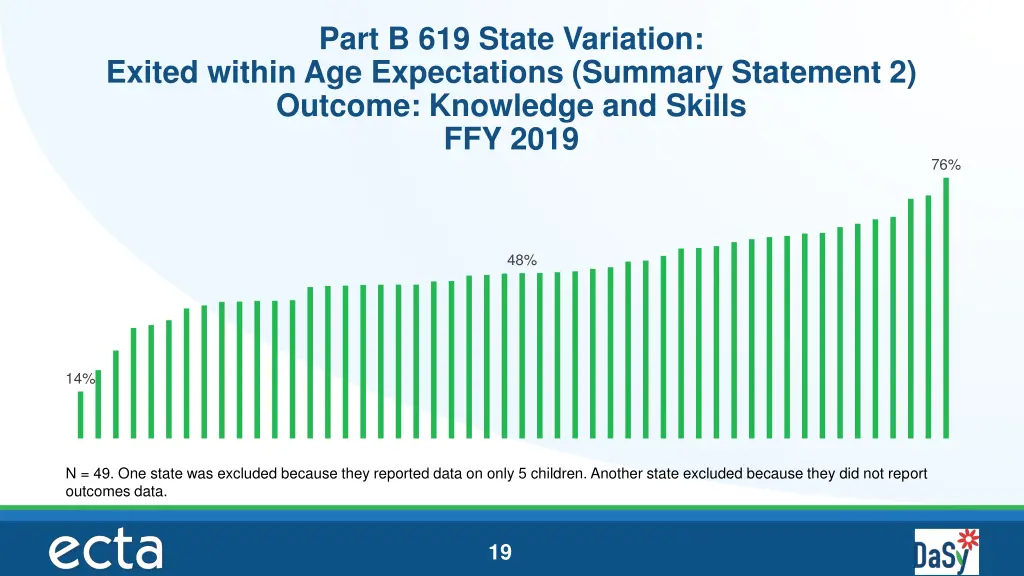 Part B 619 State Variation:
Exited within Age Expectations (Summary Statement 2)
Outcome: Knowledge and Skills
FFY 2019

76%

48%

14%

N = 49. One state was excluded because they reported data on only 5 children. Another state excluded because they did not report outcomes data.

ecta

19

DaSy